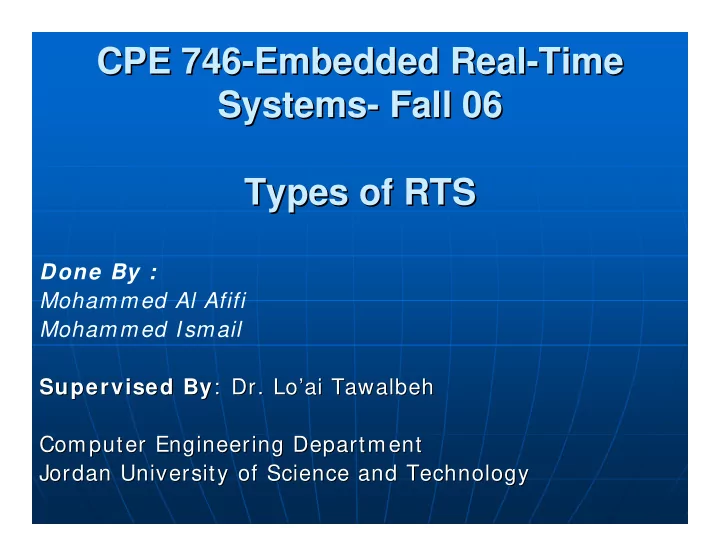 CPE 746-Embedded Real-Time Systems- Fall 06

Types of RTS

Done By :
Mohammed Al Afifi
Mohammed Ismail

Supervised By: Dr. Lo'ai Tawalbeh

Computer Engineering Department
Jordan University of Science and Technology